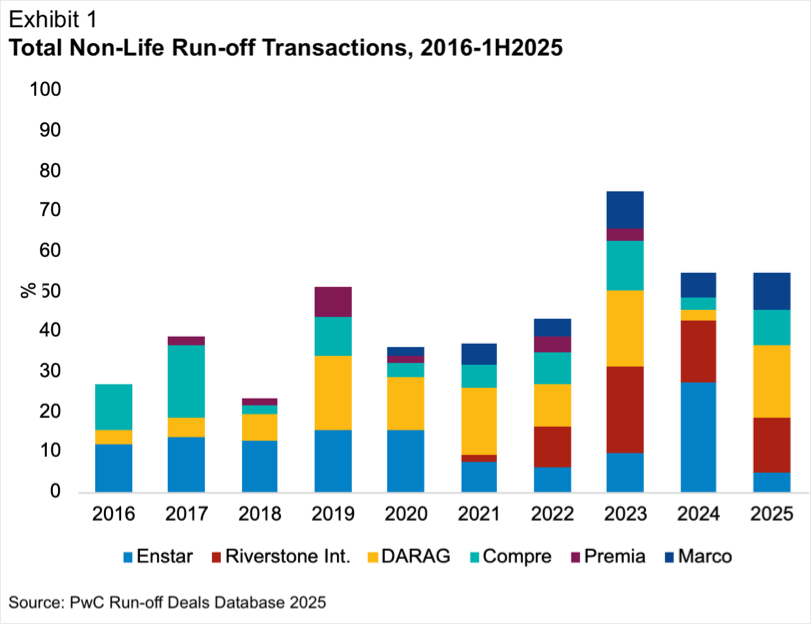 Exhibit 1
Total Non-Life Run-off Transactions, 2016-1H2025

100
90
80
70
60
50
40
30
20
10
0
%

2016 2017 2018 2019 2020 2021 2022 2023 2024 2025

Enstar Riverstone Int. DARAG Compre Premia Marco

Source: PwC Run-off Deals Database 2025